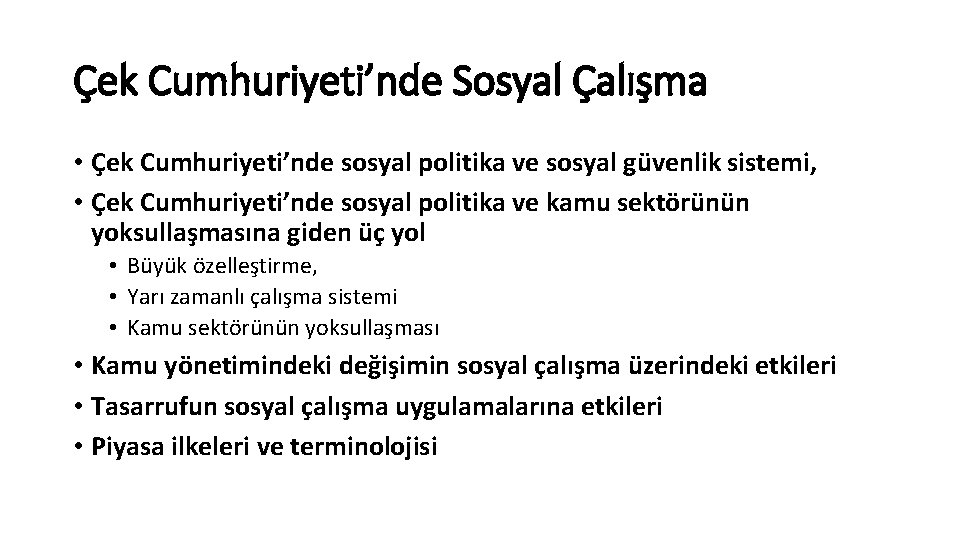 Çek Cumhuriyeti’nde Sosyal Çalışma

• Çek Cumhuriyeti’nde sosyal politika ve sosyal güvenlik sistemi,
• Çek Cumhuriyeti’nde sosyal politika ve kamu sektörünün yoksullaşmasına giden üç yol
  • Büyük özelleştirme,
  • Yarı zamanlı çalışma sistemi
  • Kamu sektörünün yoksullaşması
• Kamu yönetimindeki değişimin sosyal çalışma üzerindeki etkileri
• Tasarrufun sosyal çalışma uygulamalarına etkileri
• Piyasa ilkeleri ve terminolojisi